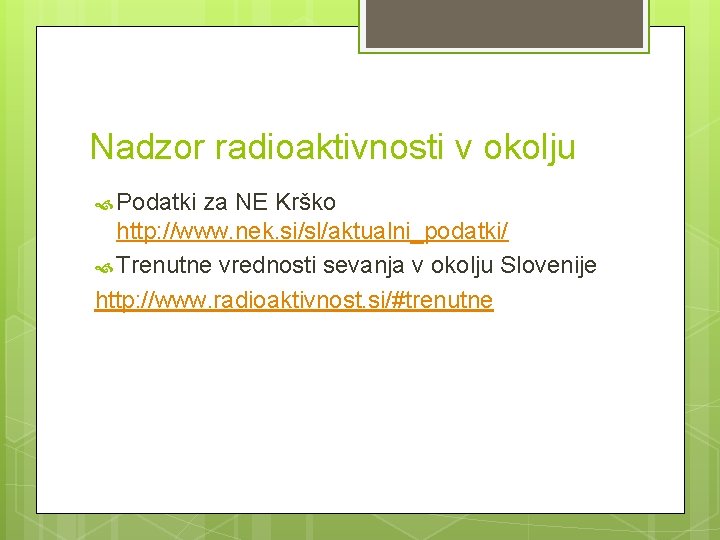 Nadzor radioaktivnosti v okolju

Podatki za NE Krško http://www.nek.si/sl/aktualni_podatki/

Trenutne vrednosti sevanja v okolju Slovenije

http://www.radioaktivnost.si/#trenutne